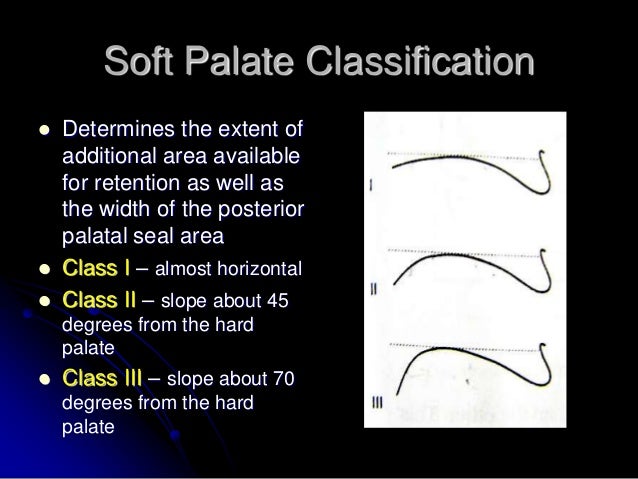 Soft Palate Classification

- Determines the extent of additional area available for retention as well as the width of the posterior palatal seal area
- Class I – almost horizontal
- Class II – slope about 45 degrees from the hard palate
- Class III – slope about 70 degrees from the hard palate

I

II

III